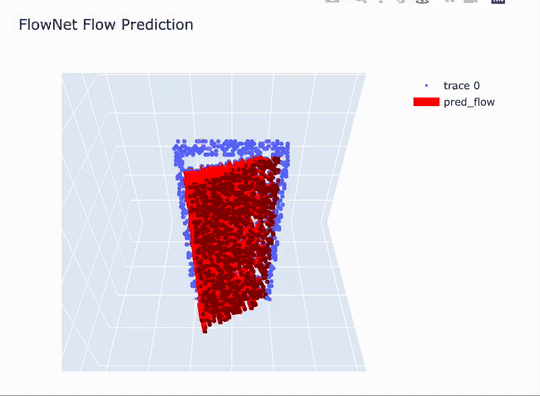 FlowNet Flow Prediction

trace 0
pred_flow